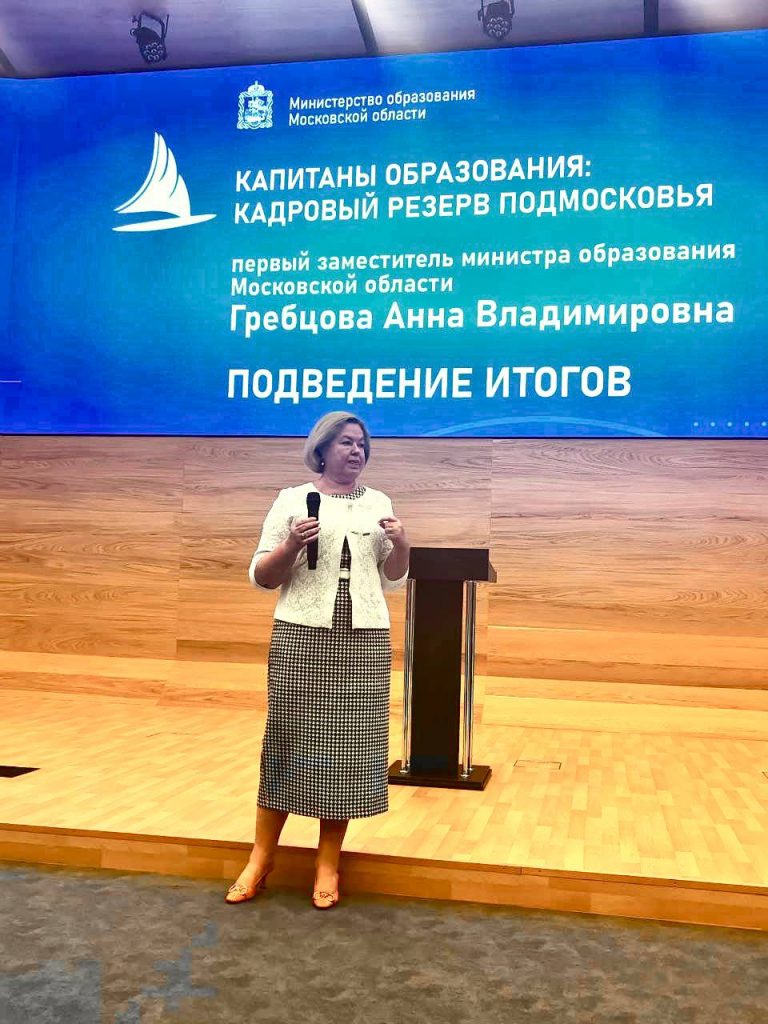 Министерство образования Московской области

КАПИТАНЫ ОБРАЗОВАНИЯ: КАДРОВЫЙ РЕЗЕРВ ПОДМОСКОВЬЯ

первый заместитель министра образования Московской области
Гребцова Анна Владимировна

ПОДВЕДЕНИЕ ИТОГОВ